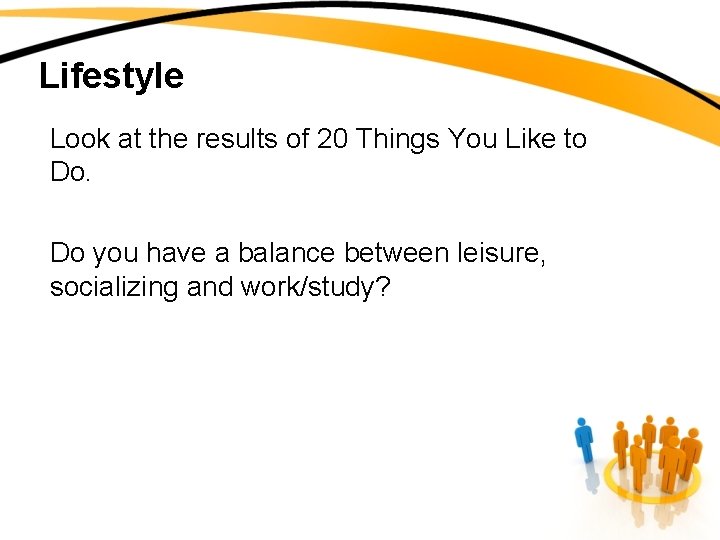 Lifestyle

Look at the results of 20 Things You Like to Do.

Do you have a balance between leisure, socializing and work/study?